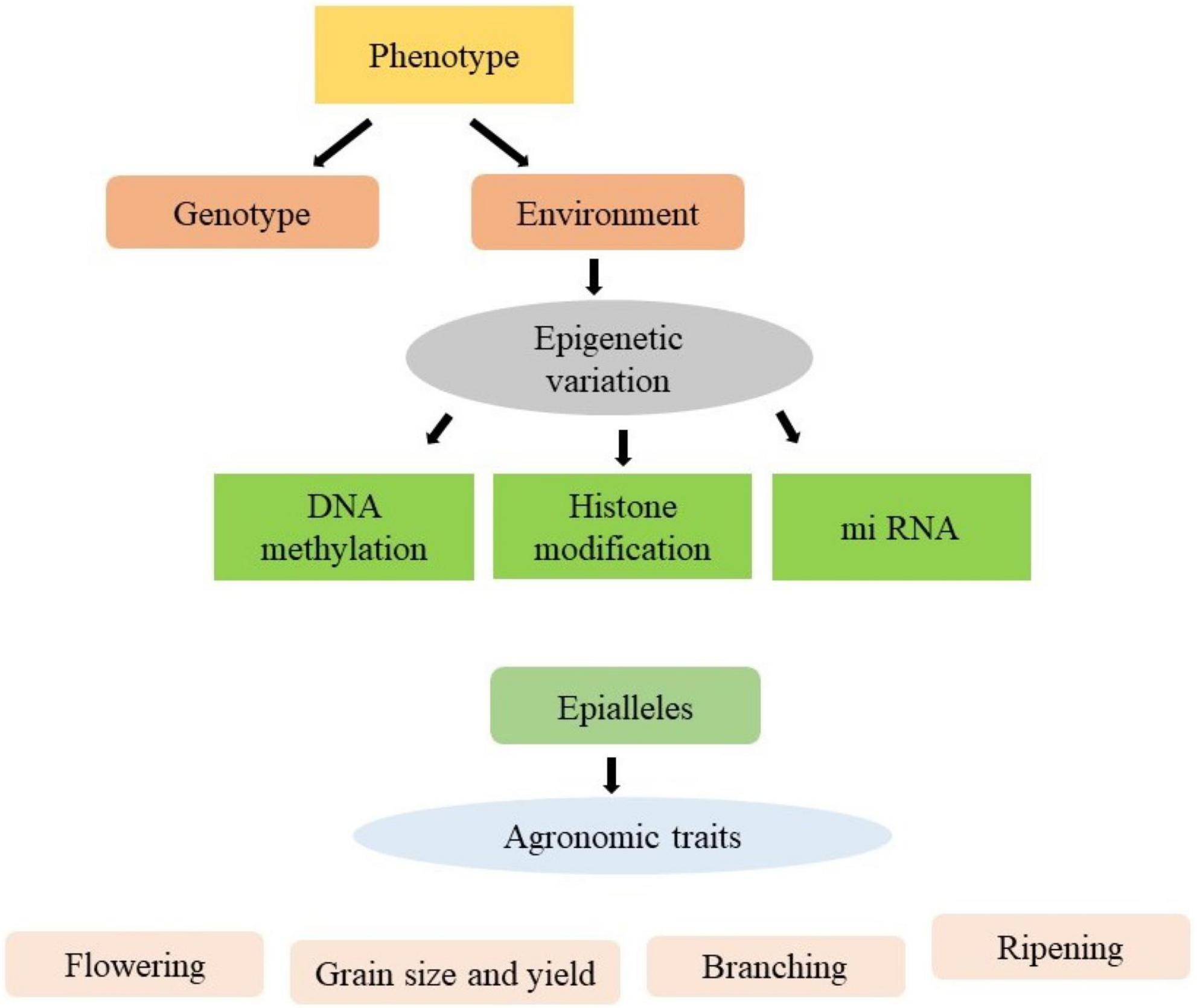 Phenotype

Genotype

Environment

Epigenetic variation

DNA methylation

Histone modification

mi RNA

Epialleles

Agronomic traits

Flowering

Grain size and yield

Branching

Ripening